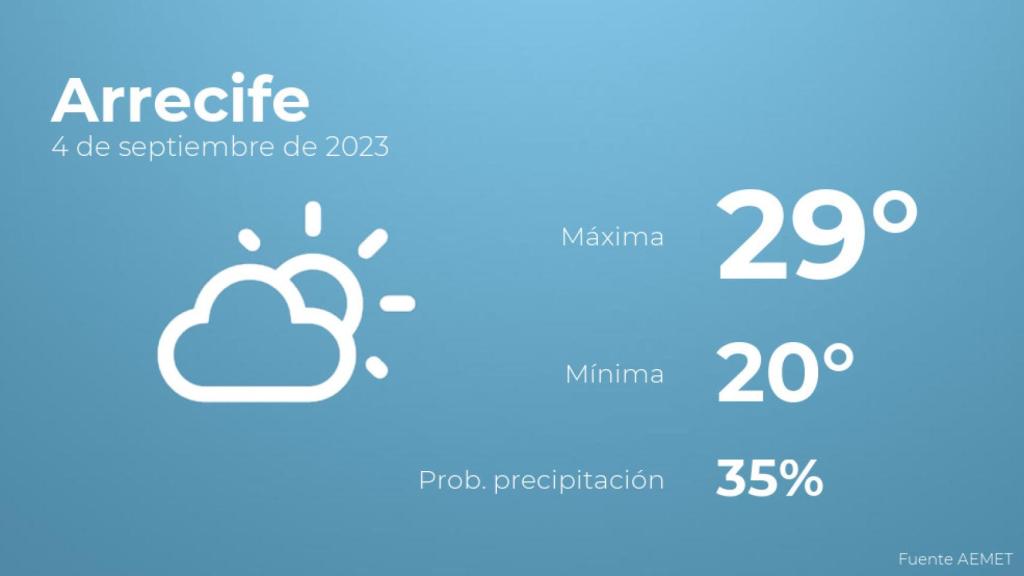 Arrecife
4 de septiembre de 2023

Máxima 29°

Mínima 20°

Prob. precipitación 35%

Fuente AEMET